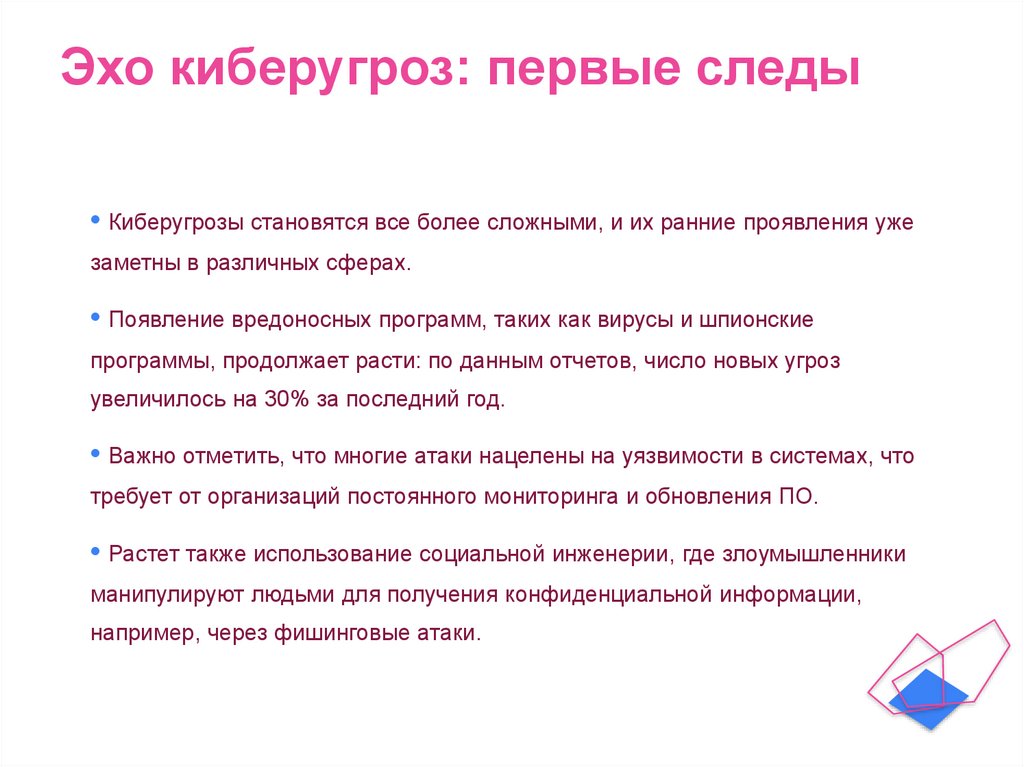 Эхо киберугроз: первые следы

• Киберугрозы становятся все более сложными, и их ранние проявления уже заметны в различных сферах.

• Появление вредоносных программ, таких как вирусы и шпионские программы, продолжает расти: по данным отчетов, число новых угроз увеличилось на 30% за последний год.

• Важно отметить, что многие атаки нацелены на уязвимости в системах, что требует от организаций постоянного мониторинга и обновления ПО.

• Растет также использование социальной инженерии, где злоумышленники манипулируют людьми для получения конфиденциальной информации, например, через фишинговые атаки.